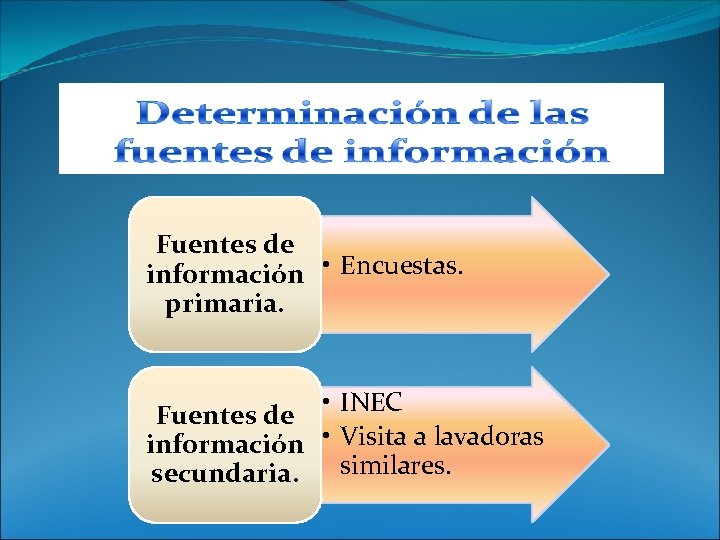 Determinación de las fuentes de información

Fuentes de información primaria.

• Encuestas.

Fuentes de información secundaria.

• INEC
• Visita a lavadoras similares.